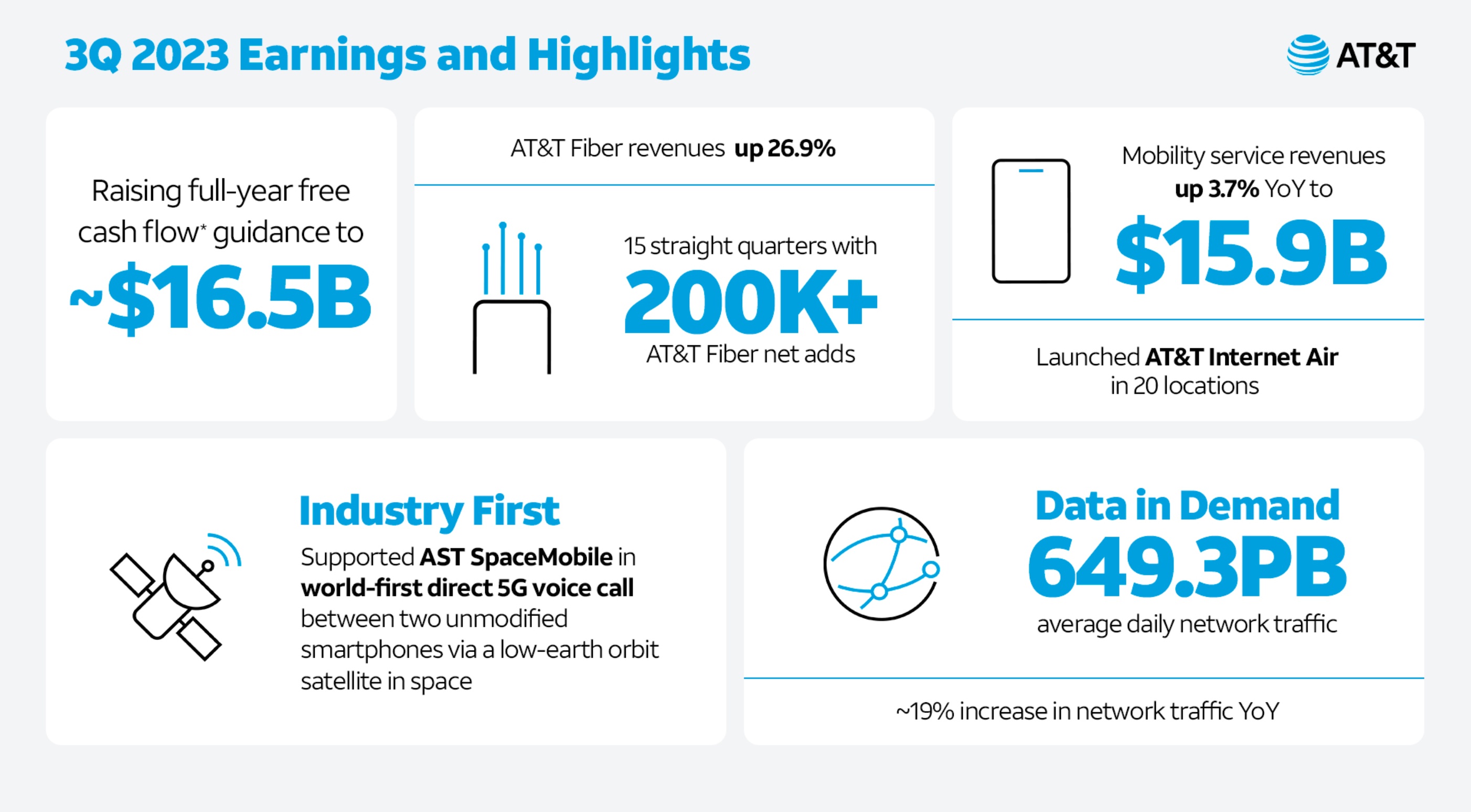 3Q 2023 Earnings and Highlights

AT&T

Raising full-year free cash flow* guidance to

~$16.5B

AT&T Fiber revenues up 26.9%

15 straight quarters with

200K+

AT&T Fiber net adds

Mobility service revenues up 3.7% YoY to

$15.9B

Launched AT&T Internet Air in 20 locations

Industry First

Supported AST SpaceMobile in world-first direct 5G voice call between two unmodified smartphones via a low-earth orbit satellite in space

Data in Demand

649.3PB

average daily network traffic

~19% increase in network traffic YoY